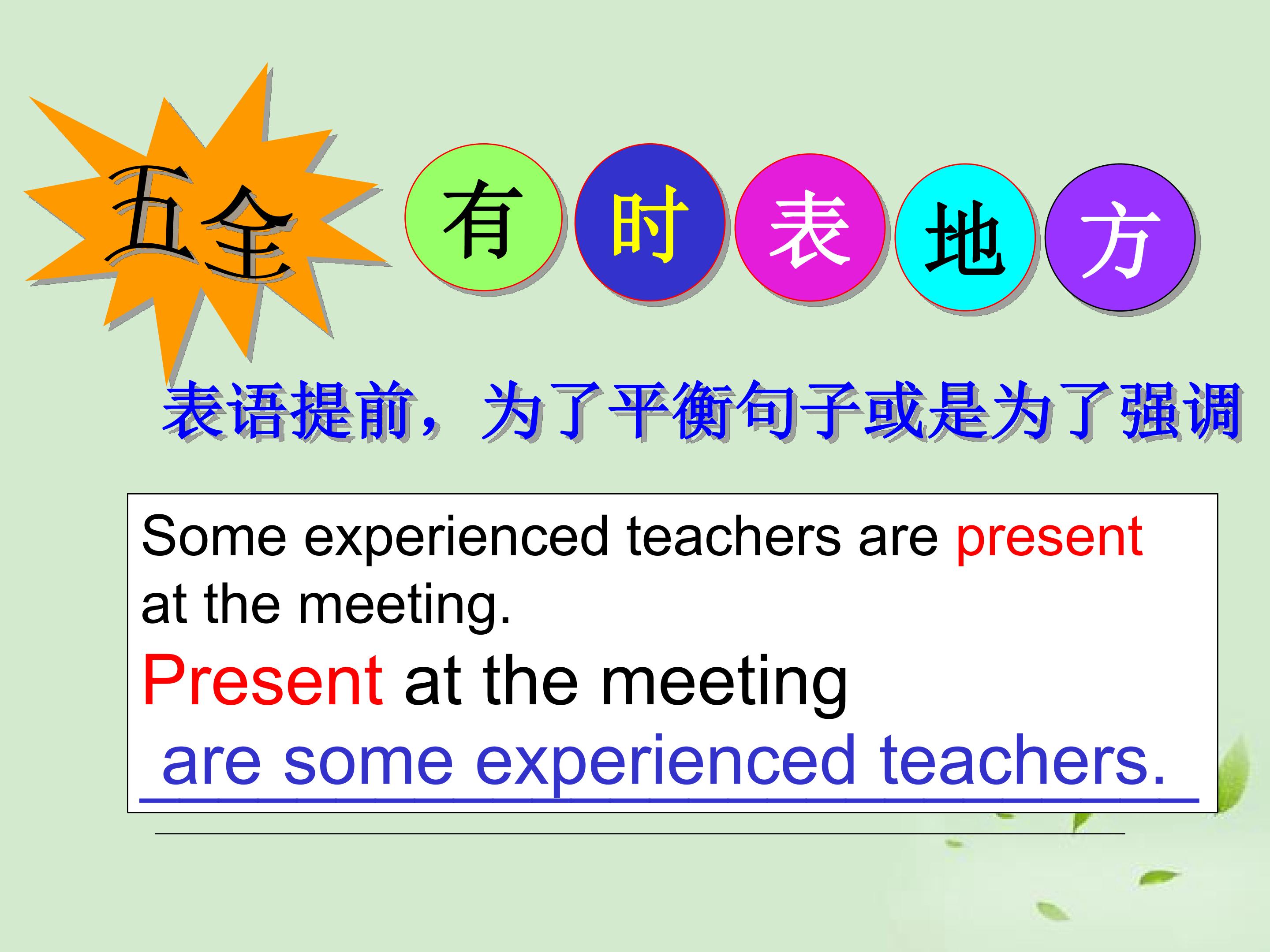 五全

有 时 表 地 方

表语提前，为了平衡句子或是为了强调

Some experienced teachers are present at the meeting.

Present at the meeting are some experienced teachers.